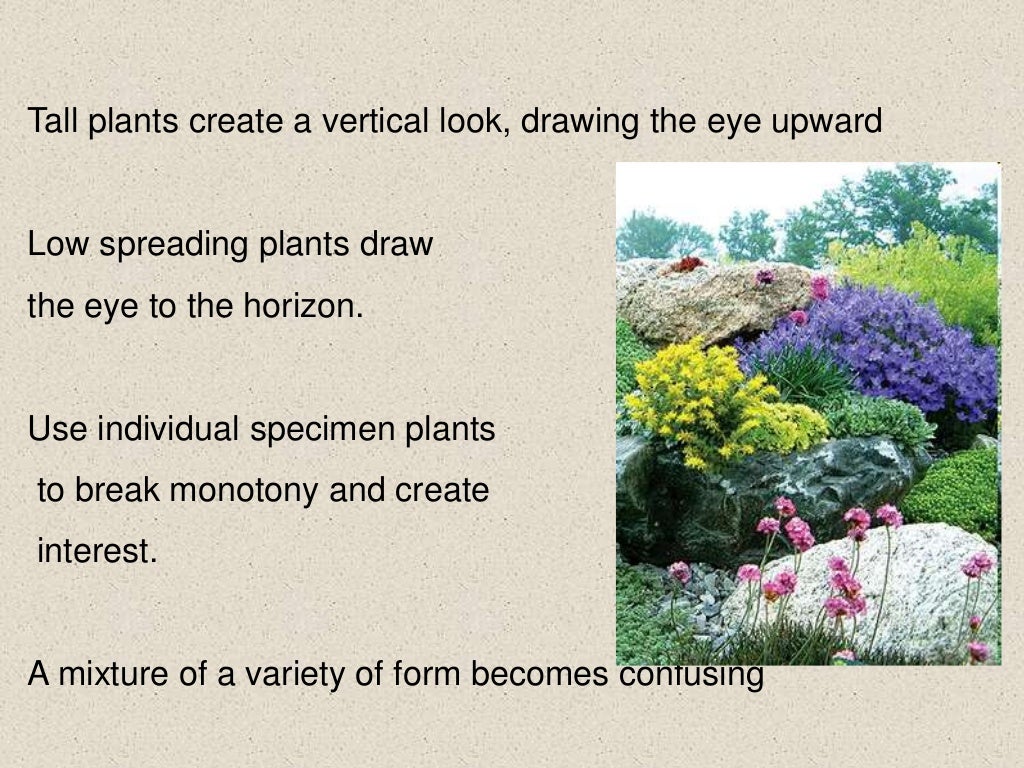 Tall plants create a vertical look, drawing the eye upward

Low spreading plants draw the eye to the horizon.

Use individual specimen plants to break monotony and create interest.

A mixture of a variety of form becomes confusing